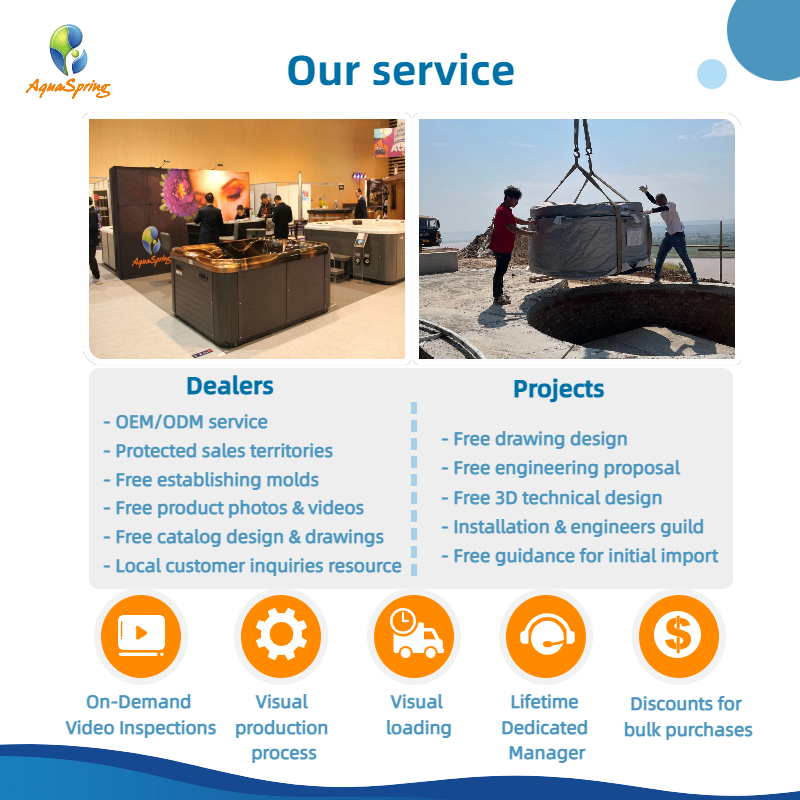 AquaSpring

Our service

AquaSpring

Dealers

- OEM/ODM service
- Protected sales territories
- Free establishing molds
- Free product photos & videos
- Free catalog design & drawings
- Local customer inquiries resource

Projects

- Free drawing design
- Free engineering proposal
- Free 3D technical design
- Installation & engineers guild
- Free guidance for initial import

On-Demand Video Inspections

Visual production process

Visual loading

Lifetime Dedicated Manager

Discounts for bulk purchases